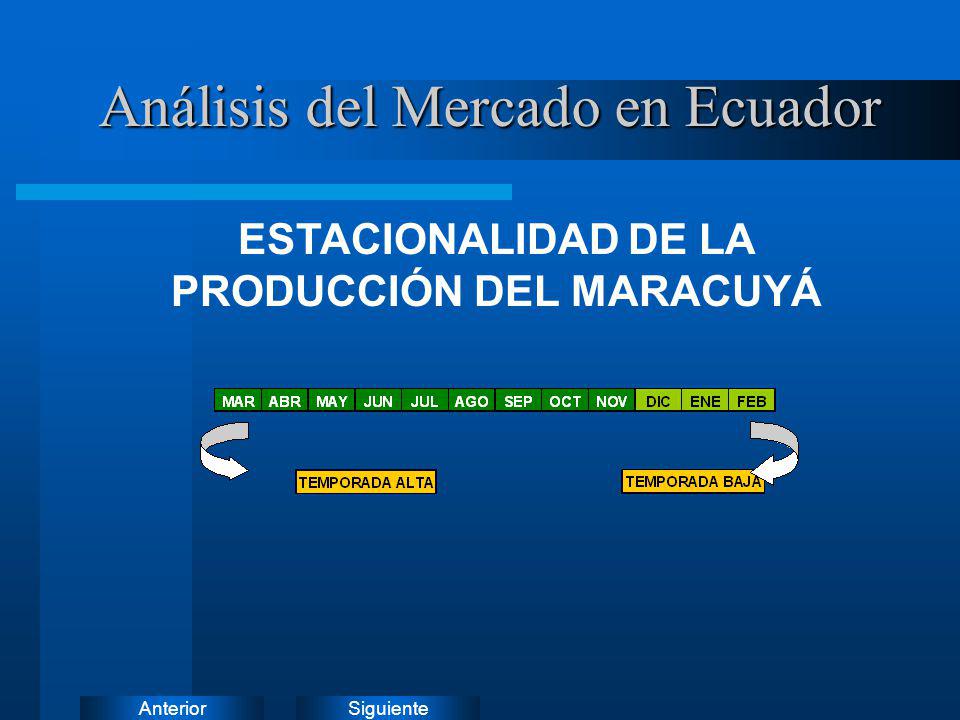 Análisis del Mercado en Ecuador

ESTACIONALIDAD DE LA PRODUCCIÓN DEL MARACUYÁ

| MAR | ABR | MAY | JUN | JUL | AGO | SEP | OCT | NOV | DIC | ENE | FEB |
|---|---|---|---|---|---|---|---|---|---|---|---|

TEMPORADA ALTA

TEMPORADA BAJA

Anterior

Siguiente